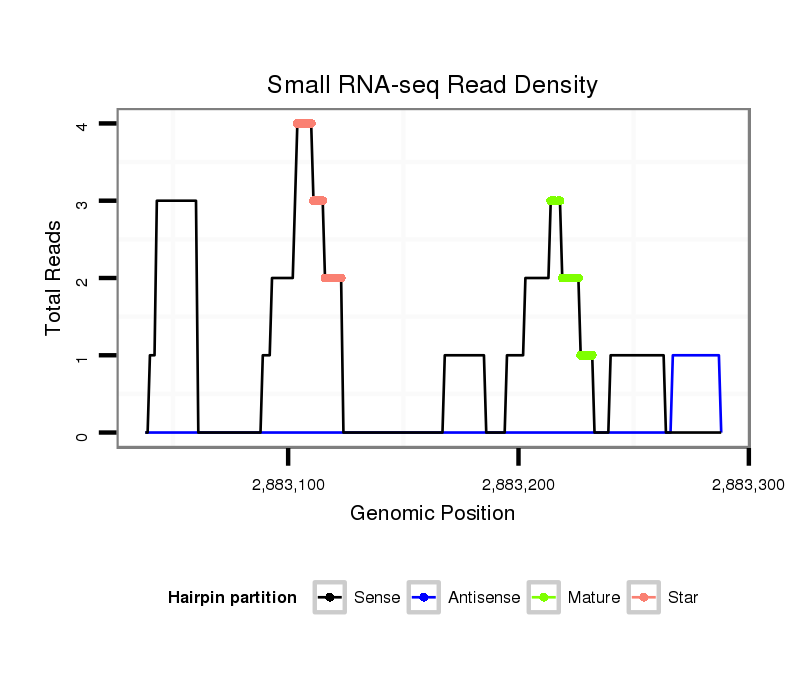 Small RNA-seq Read Density

Total Reads

4
3
2
1
0

2,883,100
2,883,200
2,883,300

Genomic Position

Hairpin partition
Sense
Antisense
Mature
Star